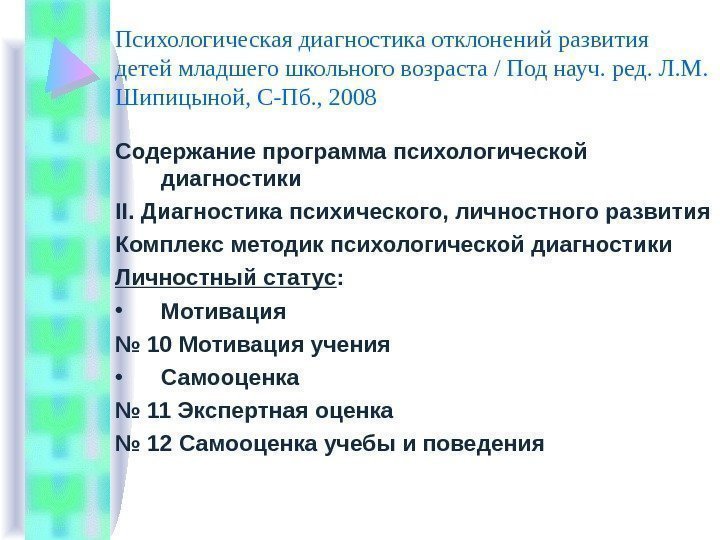 Психологическая диагностика отклонений развития детей младшего школьного возраста / Под науч. ред. Л.М. Шипицыной, С-Пб., 2008

Содержание программа психологической диагностики

II. Диагностика психического, личностного развития

Комплекс методик психологической диагностики

Личностный статус:

• Мотивация

№ 10 Мотивация учения

• Самооценка

№ 11 Экспертная оценка

№ 12 Самооценка учебы и поведения